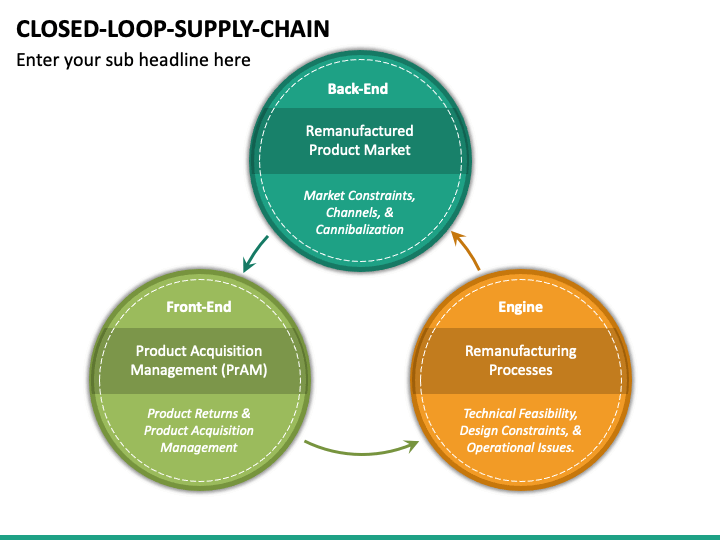 CLOSED-LOOP-SUPPLY-CHAIN

Enter your sub headline here

Back-End

Remanufactured Product Market

Market Constraints, Channels, & Cannibalization

Front-End

Product Acquisition Management (PrAM)

Product Returns & Product Acquisition Management

Engine

Remanufacturing Processes

Technical Feasibility, Design Constraints, & Operational Issues.